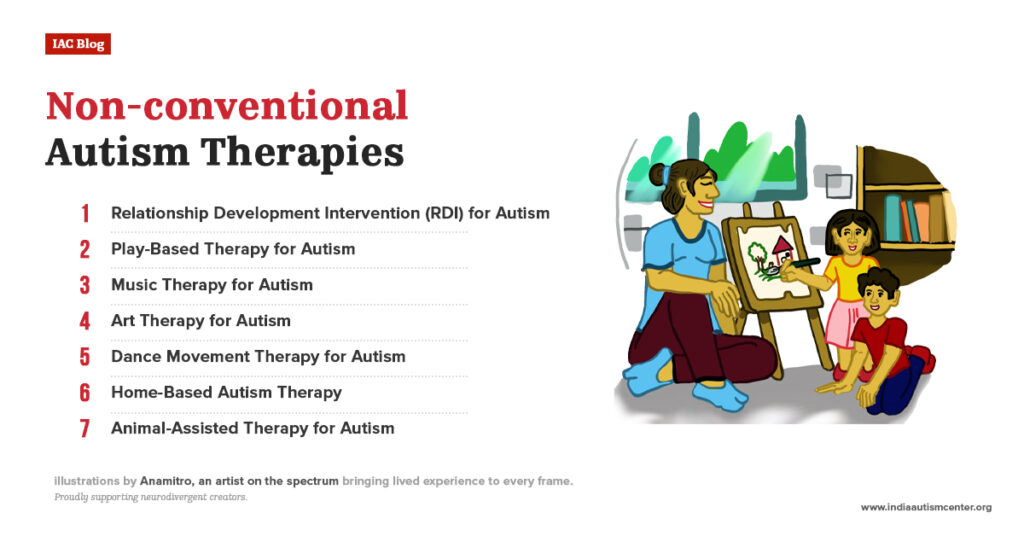 IAC Blog

Non-conventional Autism Therapies

1 Relationship Development Intervention (RDI) for Autism
2 Play-Based Therapy for Autism
3 Music Therapy for Autism
4 Art Therapy for Autism
5 Dance Movement Therapy for Autism
6 Home-Based Autism Therapy
7 Animal-Assisted Therapy for Autism

illustrations by Anamitro, an artist on the spectrum bringing lived experience to every frame.
Proudly supporting neurodivergent creators.

www.indiaautismcenter.org